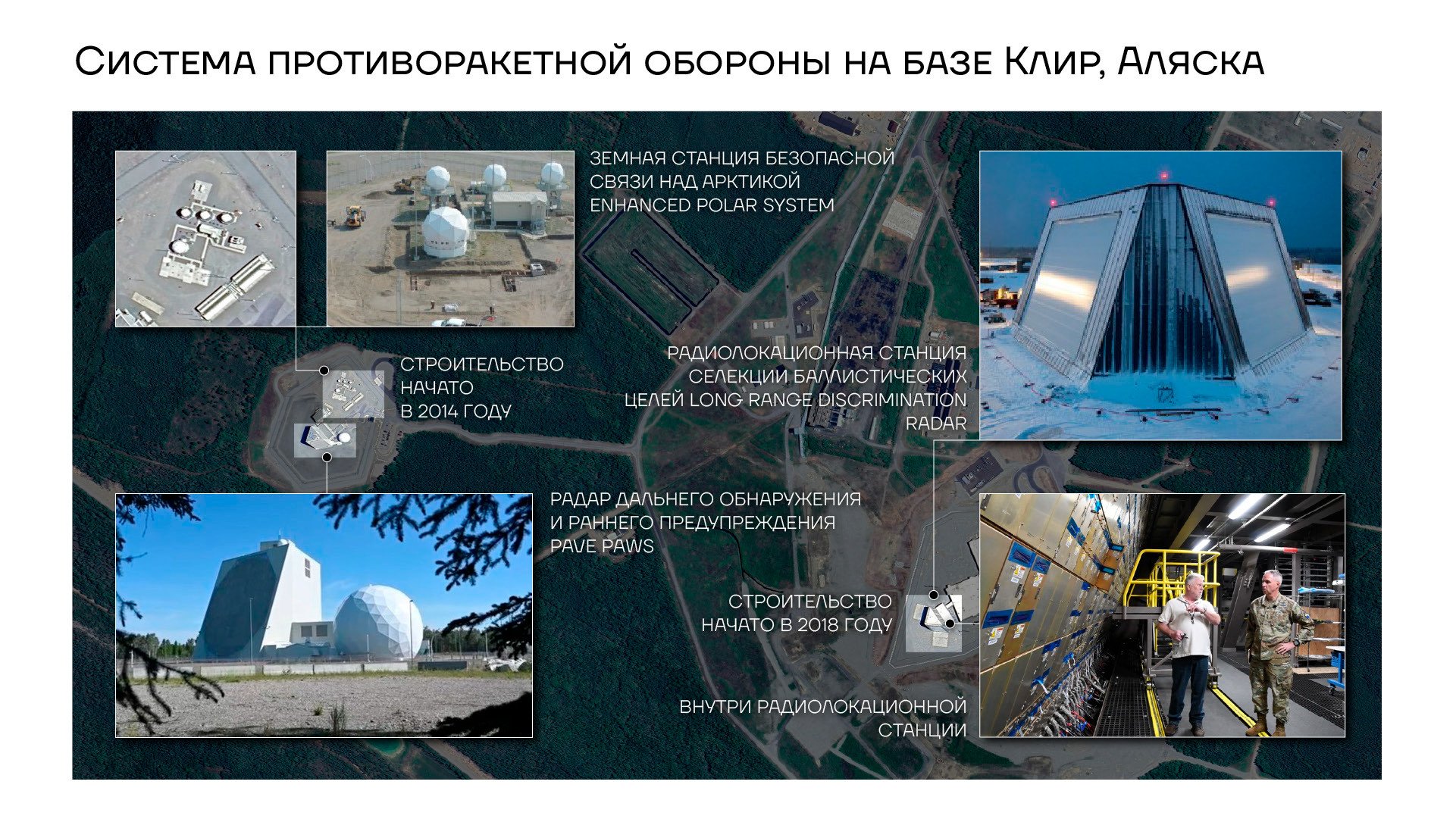 Система противоракетной обороны на базе Клир, Аляска

ЗЕМНАЯ СТАНЦИЯ БЕЗОПАСНОЙ СВЯЗИ НАД АРКТИКОЙ ENHANCED POLAR SYSTEM

СТРОИТЕЛЬСТВО НАЧАТО В 2014 ГОДУ

РАДИОЛОКАЦИОННАЯ СТАНЦИЯ СЕЛЕКЦИИ БАЛЛИСТИЧЕСКИХ ЦЕЛЕЙ LONG RANGE DISCRIMINATION RADAR

РАДАР ДАЛЬНЕГО ОБНАРУЖЕНИЯ И РАННЕГО ПРЕДУПРЕЖДЕНИЯ PAVE PAWS

СТРОИТЕЛЬСТВО НАЧАТО В 2018 ГОДУ

ВНУТРИ РАДИОЛОКАЦИОННОЙ СТАНЦИИ